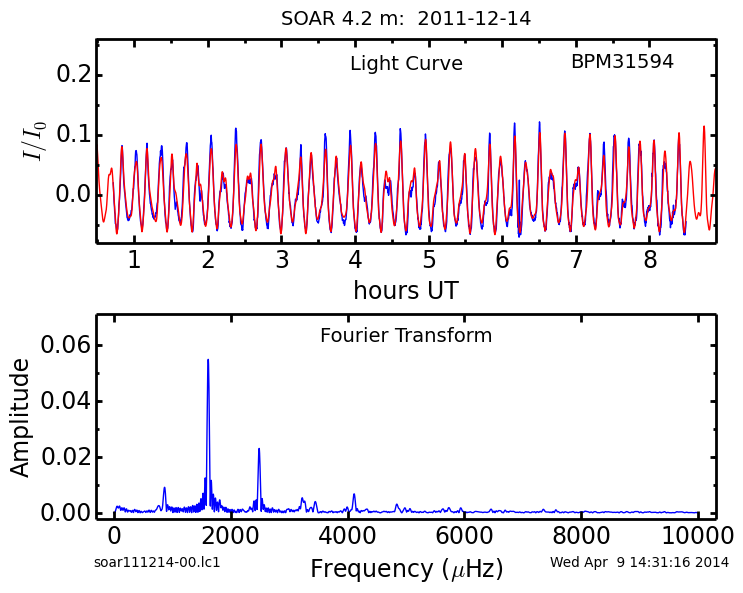 SOAR 4.2 m: 2011-12-14

Light Curve

BPM31594

$I/I_0$

0.2

0.1

0.0

1 2 3 4 5 6 7 8

hours UT

Fourier Transform

Amplitude

0.06

0.04

0.02

0.00

0 2000 4000 6000 8000 10000

soar111214-00.lc1

Frequency ($\mu$Hz)

Wed Apr 9 14:31:16 2014